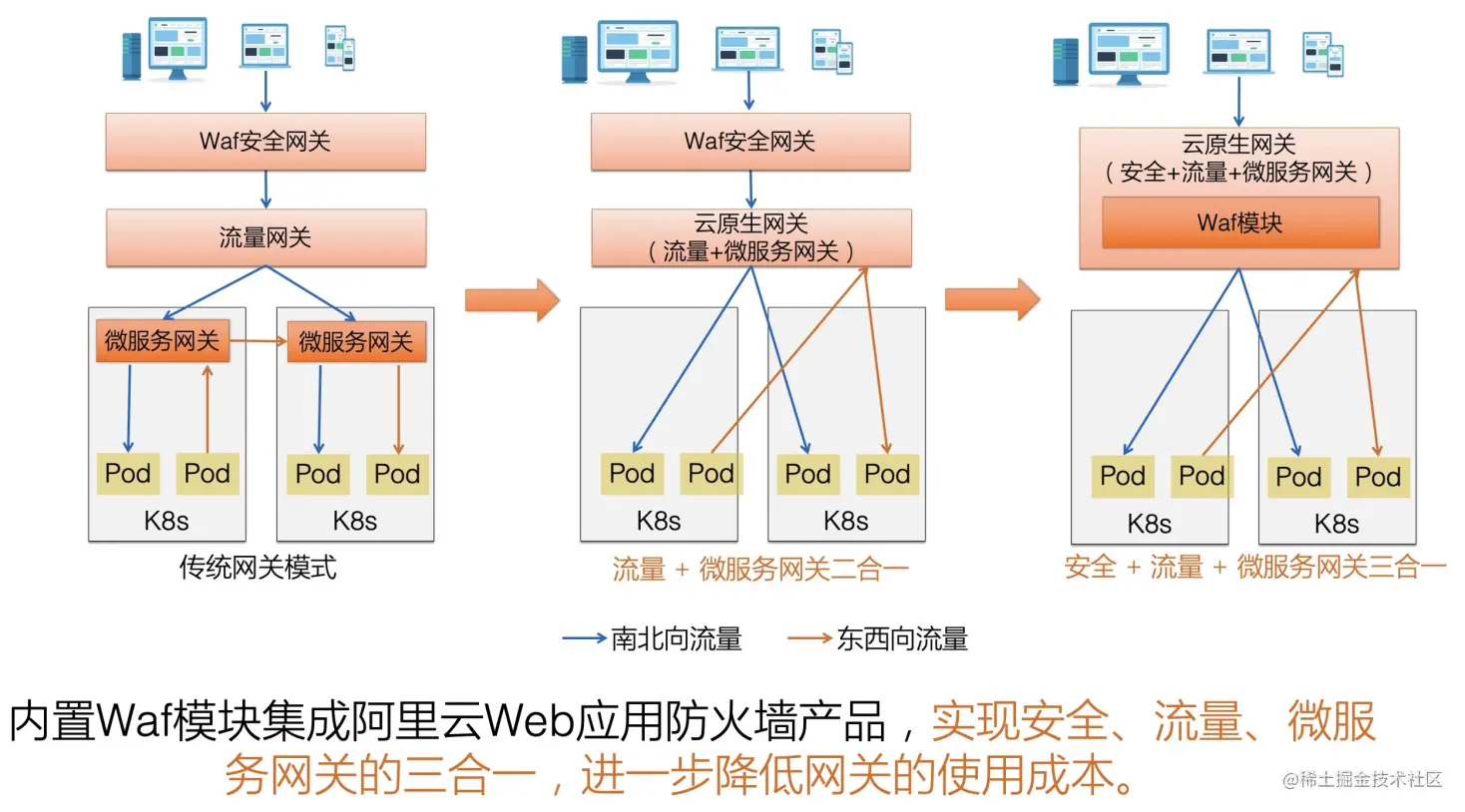 Waf安全网关

流量网关

微服务网关

微服务网关

Pod Pod

Pod Pod

K8s

K8s

传统网关模式

Waf安全网关

云原生网关
（流量+微服务网关）

Pod Pod

Pod Pod

K8s

K8s

流量 + 微服务网关二合一

云原生网关
（安全+流量+微服务网关）

Waf模块

Pod Pod

Pod Pod

K8s

K8s

安全 + 流量 + 微服务网关三合一

南北向流量 东西向流量

内置Waf模块集成阿里云Web应用防火墙产品，实现安全、流量、微服务网关的三合一，进一步降低网关的使用成本。

@稀土掘金技术社区